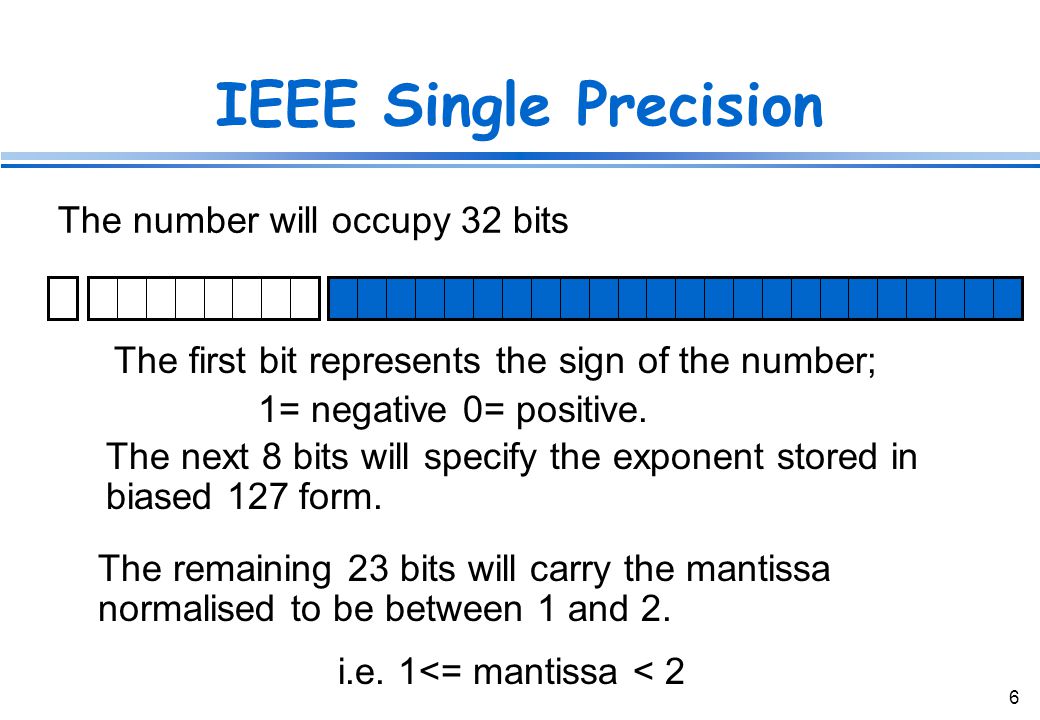 IEEE Single Precision

The number will occupy 32 bits

The first bit represents the sign of the number;

1= negative 0= positive.

The next 8 bits will specify the exponent stored in biased 127 form.

The remaining 23 bits will carry the mantissa normalised to be between 1 and 2.

i.e. 1<= mantissa < 2

6